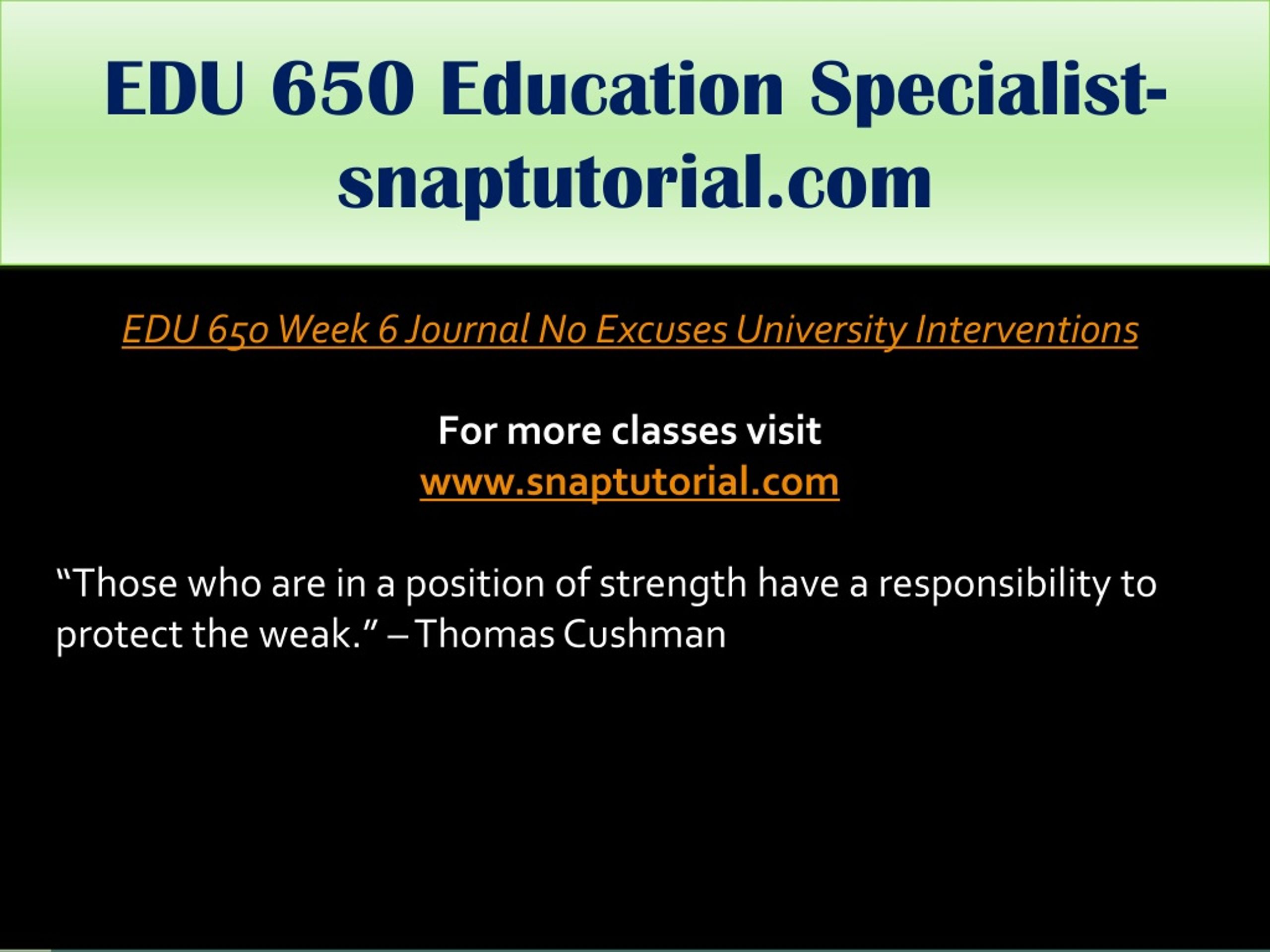 EDU 650 Education Specialist-snaptutorial.com

EDU 650 Week 6 Journal No Excuses University Interventions

For more classes visit
www.snaptutorial.com

“Those who are in a position of strength have a responsibility to protect the weak.” – Thomas Cushman